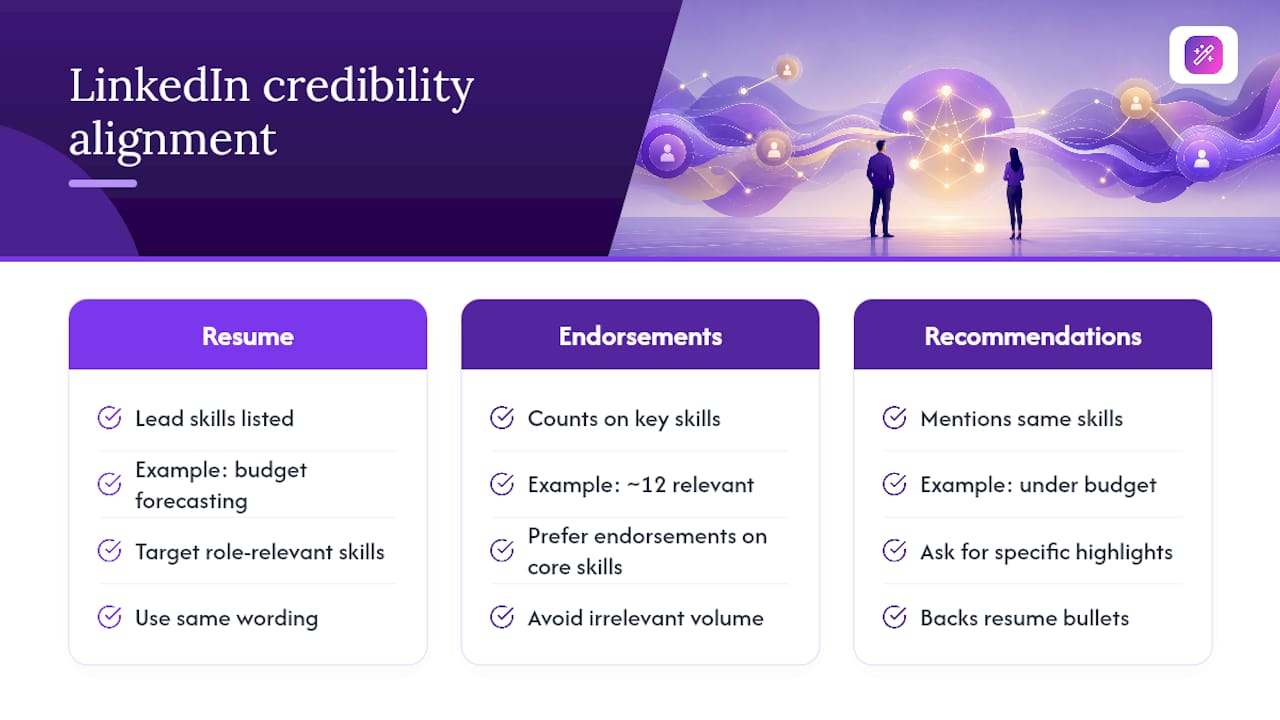 LinkedIn credibility alignment

Resume

Lead skills listed

Example: budget forecasting

Target role-relevant skills

Use same wording

Endorsements

Counts on key skills

Example: ~12 relevant

Prefer endorsements on core skills

Avoid irrelevant volume

Recommendations

Mentions same skills

Example: under budget

Ask for specific highlights

Backs resume bullets